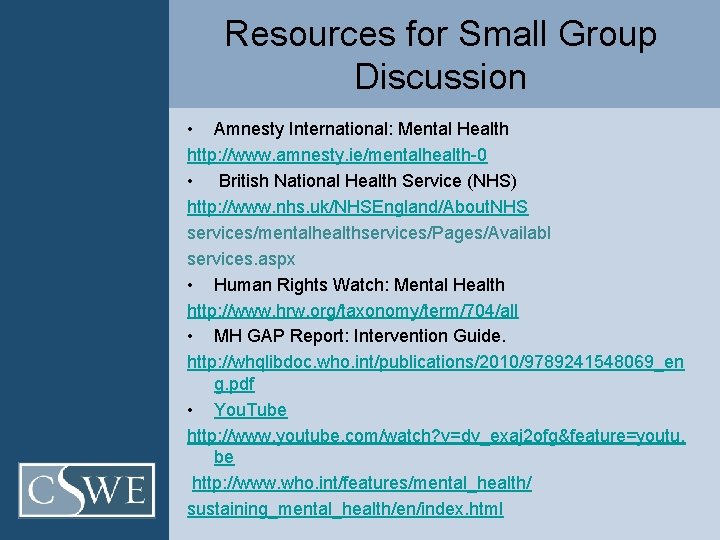 Resources for Small Group Discussion

• Amnesty International: Mental Health
http://www.amnesty.ie/mentalhealth-0
• British National Health Service (NHS)
http://www.nhs.uk/NHSEngland/AboutNHS services/mentalhealthservices/Pages/Availabl services.aspx
• Human Rights Watch: Mental Health
http://www.hrw.org/taxonomy/term/704/all
• MH GAP Report: Intervention Guide.
http://whqlibdoc.who.int/publications/2010/9789241548069_eng.pdf
• YouTube
http://www.youtube.com/watch?v=dv_exaj2ofg&feature=youtu.be
http://www.who.int/features/mental_health/ sustaining_mental_health/en/index.html

CSWE